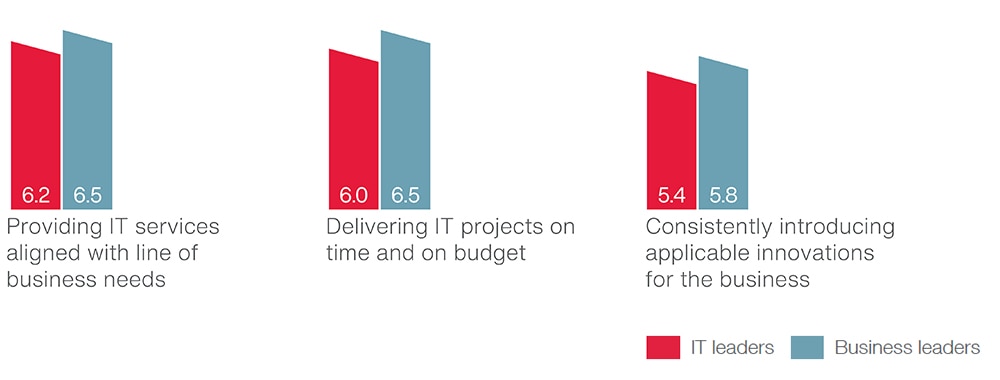 6.2 6.5

Providing IT services aligned with line of business needs

6.0 6.5

Delivering IT projects on time and on budget

5.4 5.8

Consistently introducing applicable innovations for the business

IT leaders Business leaders